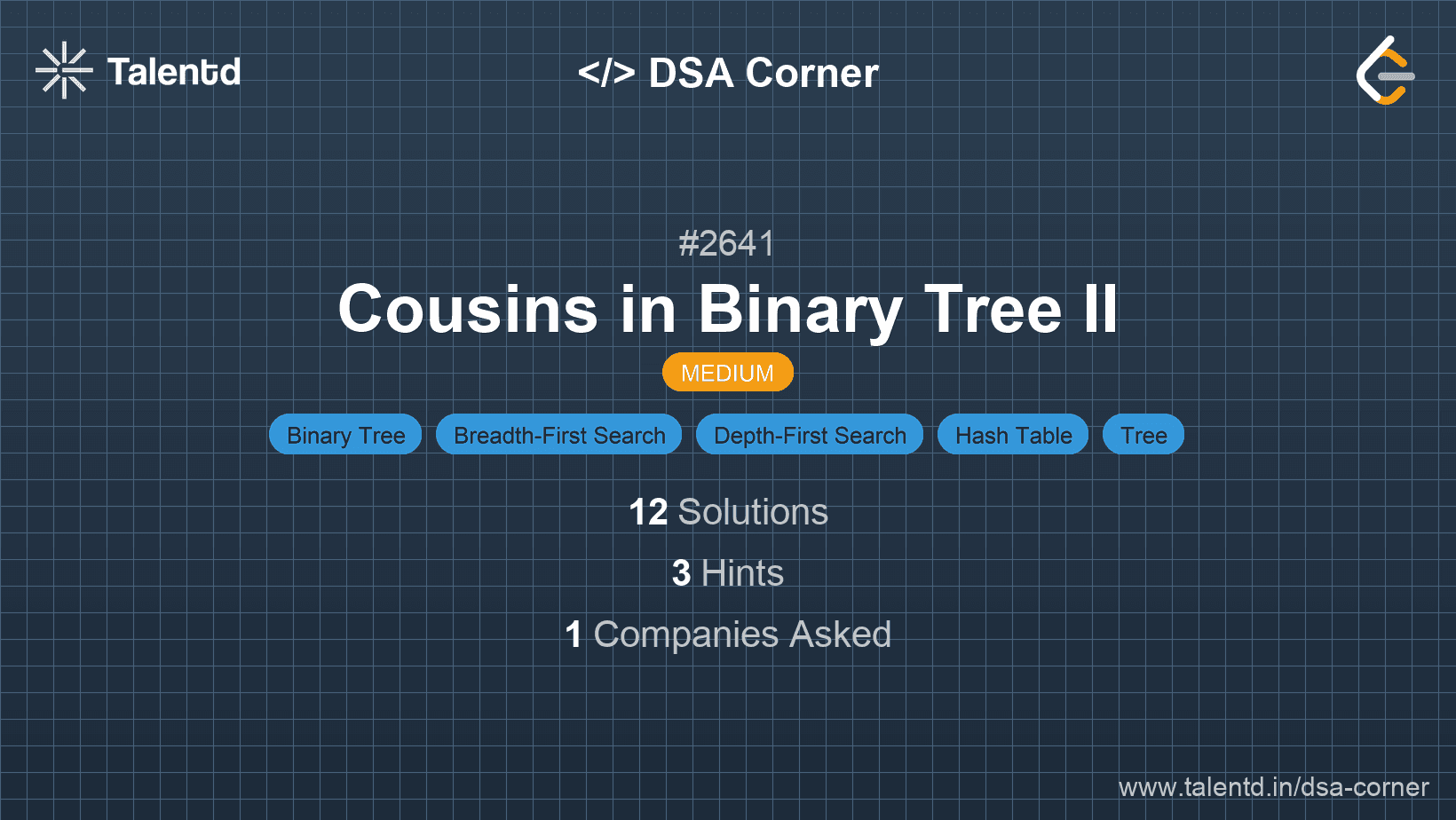 Talentd

</> DSA Corner

#2641

Cousins in Binary Tree II

MEDIUM

Binary Tree Breadth-First Search Depth-First Search Hash Table Tree

12 Solutions

3 Hints

1 Companies Asked

www.talentd.in/dsa-corner